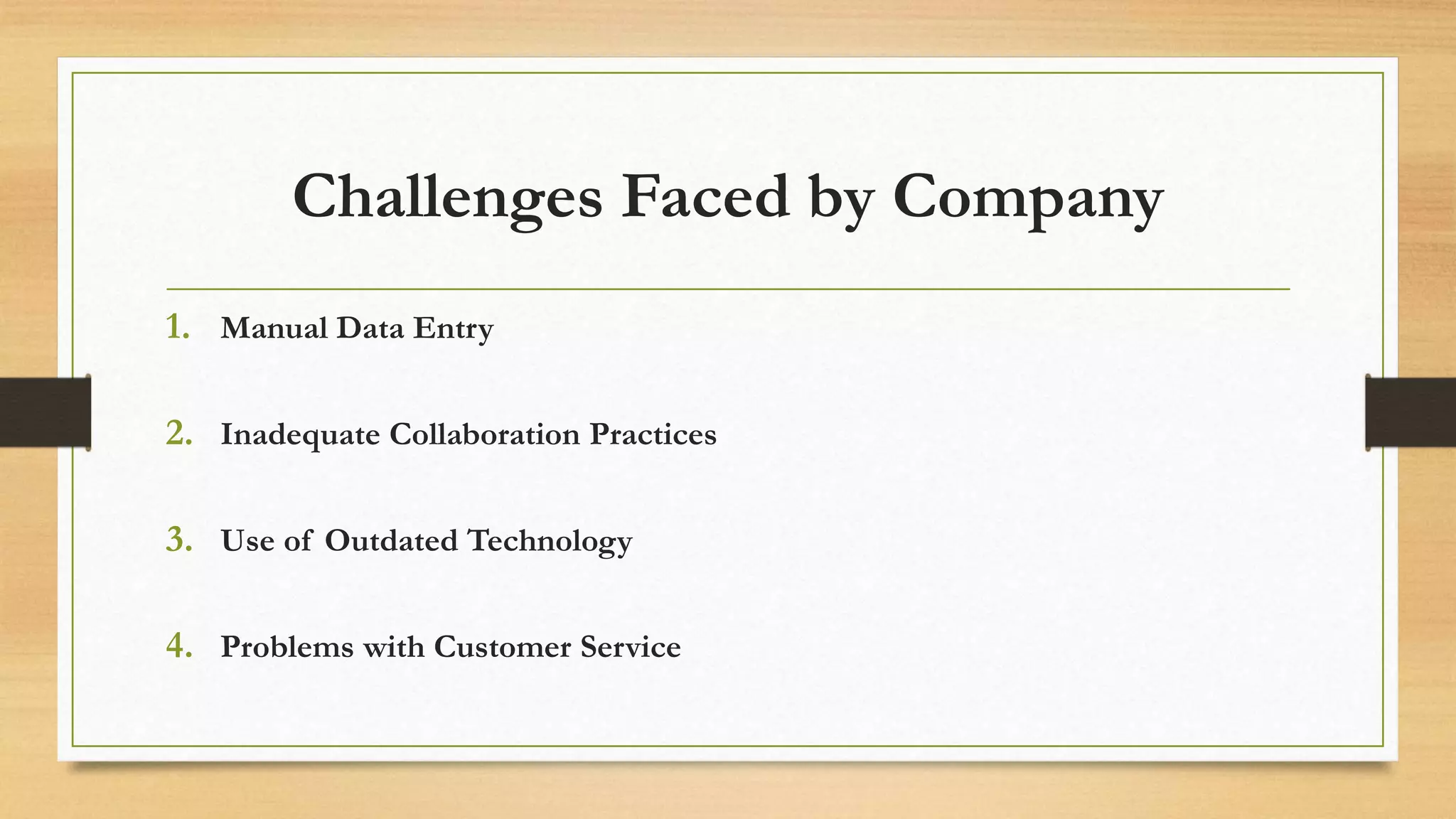 Challenges Faced by Company

1. Manual Data Entry

2. Inadequate Collaboration Practices

3. Use of Outdated Technology

4. Problems with Customer Service